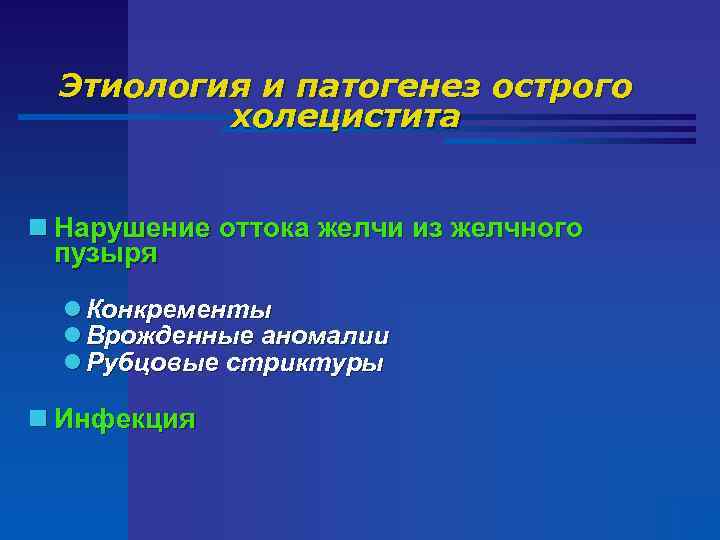 Этиология и патогенез острого холецистита

Нарушение оттока желчи из желчного пузыря

Конкременты
Врожденные аномалии
Рубцовые стриктуры

Инфекция